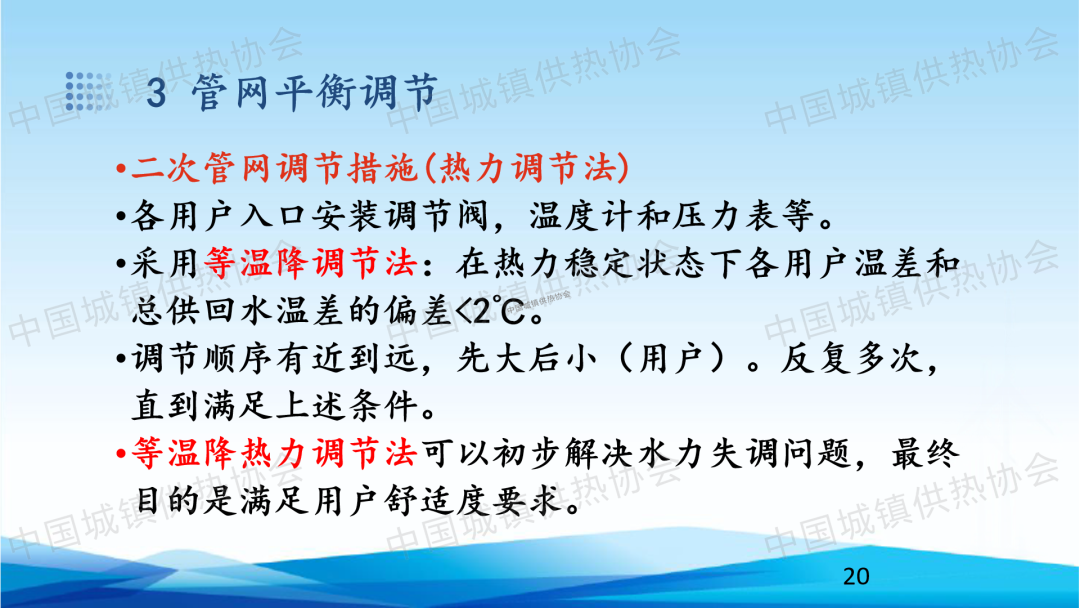 3 管网平衡调节

•二次管网调节措施(热力调节法)

•各用户入口安装调节阀，温度计和压力表等。

•采用等温降调节法：在热力稳定状态下各用户温差和总供回水温差的偏差<2℃。

•调节顺序有近到远，先大后小（用户）。反复多次，直到满足上述条件。

•等温降热力调节法可以初步解决水力失调问题，最终目的是满足用户舒适度要求。

20

中国城镇供热协会